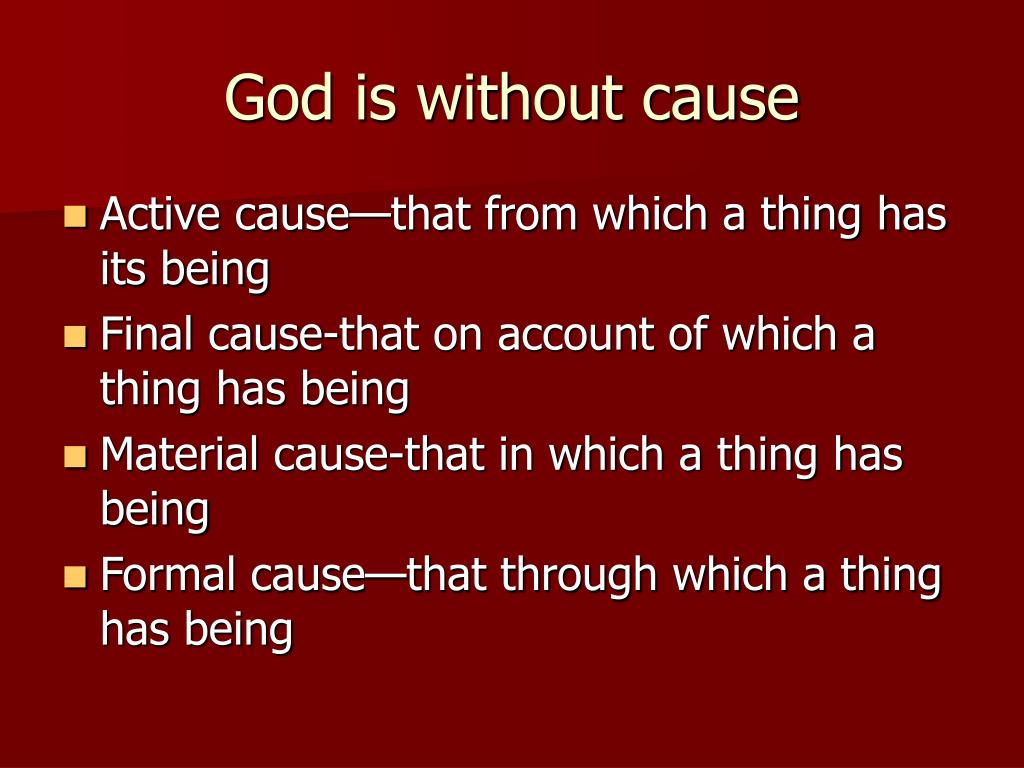 God is without cause

- Active cause—that from which a thing has its being
- Final cause-that on account of which a thing has being
- Material cause-that in which a thing has being
- Formal cause—that through which a thing has being